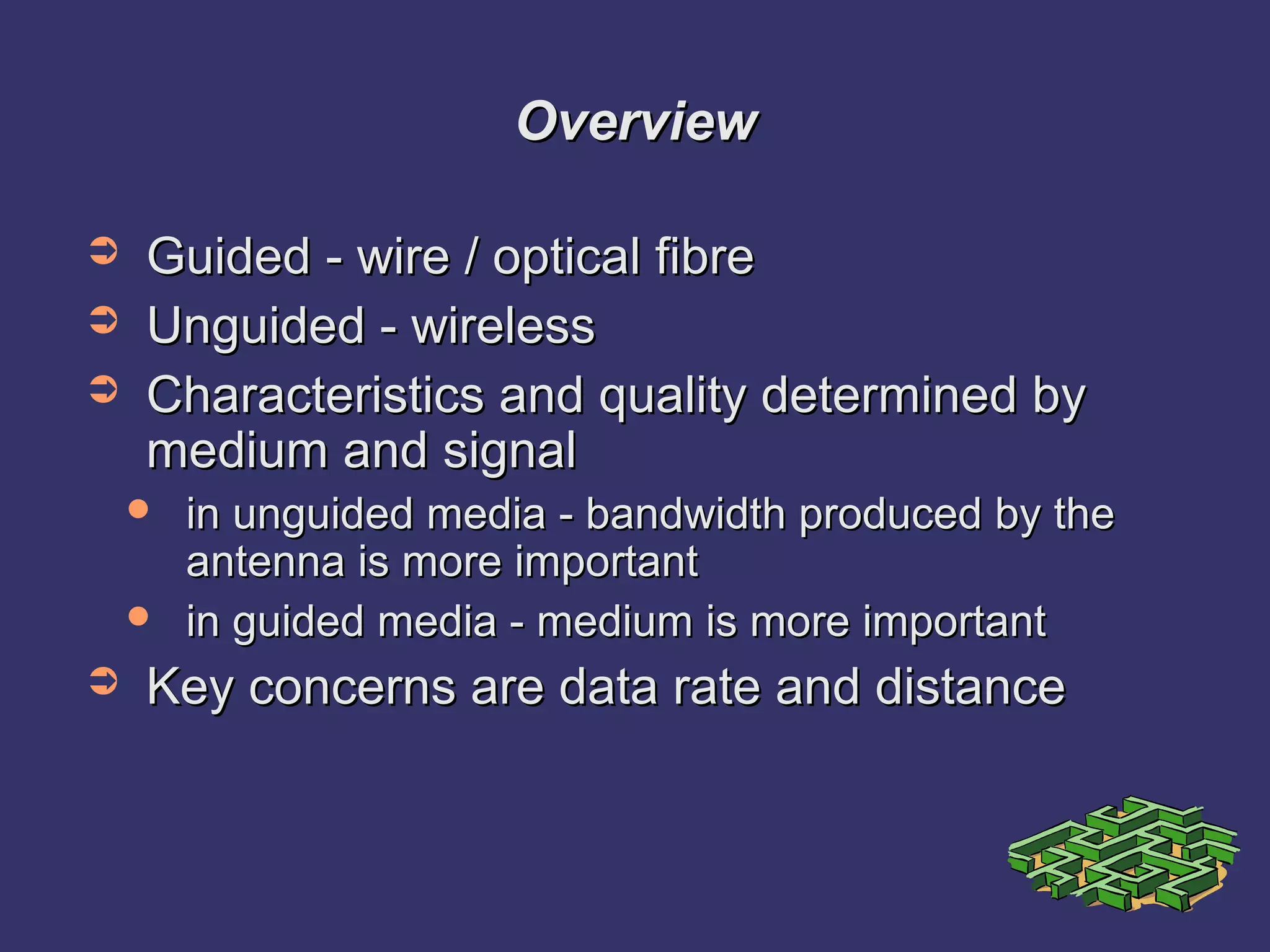 Overview

➲ Guided - wire / optical fibre
➲ Unguided - wireless
➲ Characteristics and quality determined by medium and signal
  • in unguided media - bandwidth produced by the antenna is more important
  • in guided media - medium is more important
➲ Key concerns are data rate and distance